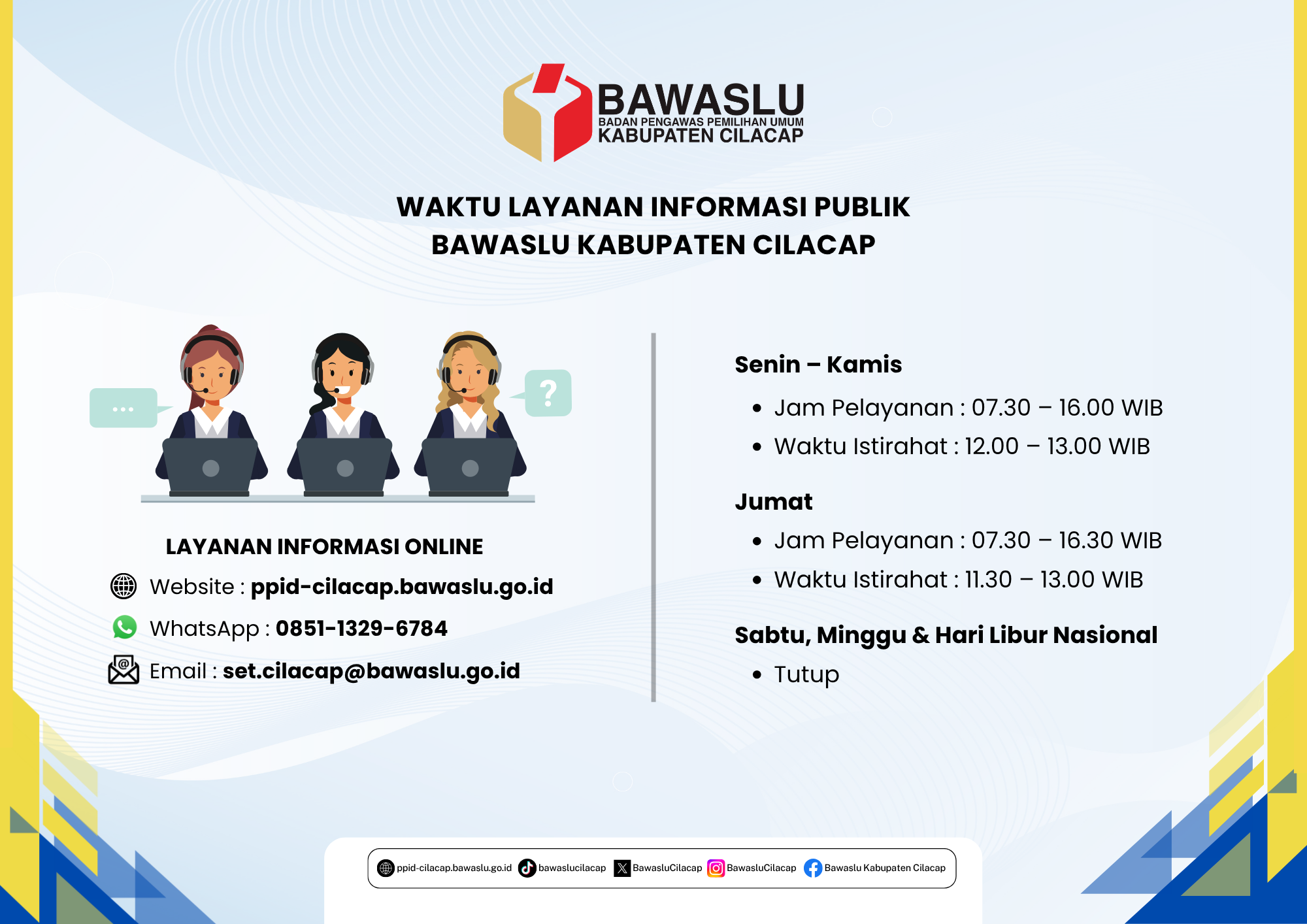 BAWASLU
BADAN PENGAWAS PEMILIHAN UMUM
KABUPATEN CILACAP

WAKTU LAYANAN INFORMASI PUBLIK
BAWASLU KABUPATEN CILACAP

...

?

LAYANAN INFORMASI ONLINE
Website : ppid-cilacap.bawaslu.go.id
WhatsApp : 0851-1329-6784
Email : set.cilacap@bawaslu.go.id

Senin – Kamis
• Jam Pelayanan : 07.30 – 16.00 WIB
• Waktu Istirahat : 12.00 – 13.00 WIB

Jumat
• Jam Pelayanan : 07.30 – 16.30 WIB
• Waktu Istirahat : 11.30 – 13.00 WIB

Sabtu, Minggu & Hari Libur Nasional
• Tutup

ppid-cilacap.bawaslu.go.id bawaslucilacap BawasluCilacap BawasluCilacap Bawaslu Kabupaten Cilacap